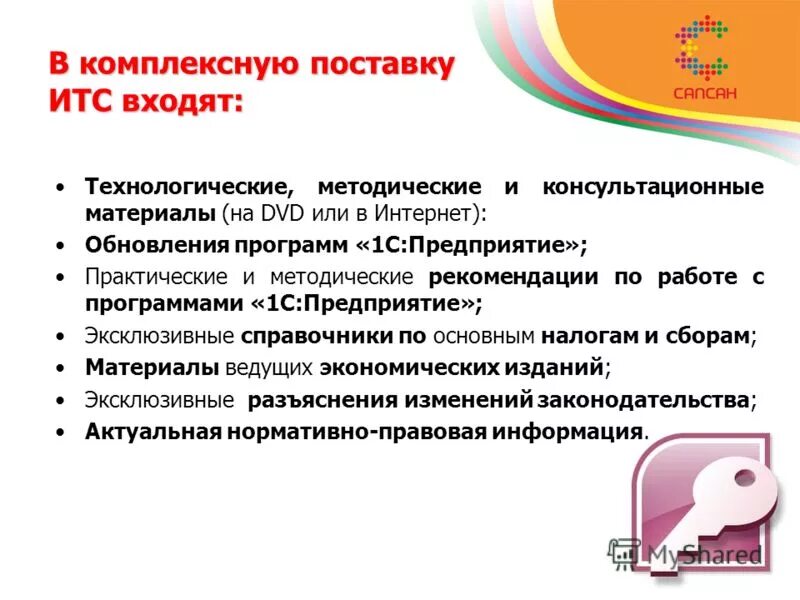 САПСАН

В комплексную поставку ИТС входят:

• Технологические, методические и консультационные материалы (на DVD или в Интернет):
• Обновления программ «1С:Предприятие»;
• Практические и методические рекомендации по работе с программами «1С:Предприятие»;
• Эксклюзивные справочники по основным налогам и сборам;
• Материалы ведущих экономических изданий;
• Эксклюзивные разъяснения изменений законодательства;
• Актуальная нормативно-правовая информация.

MyShared